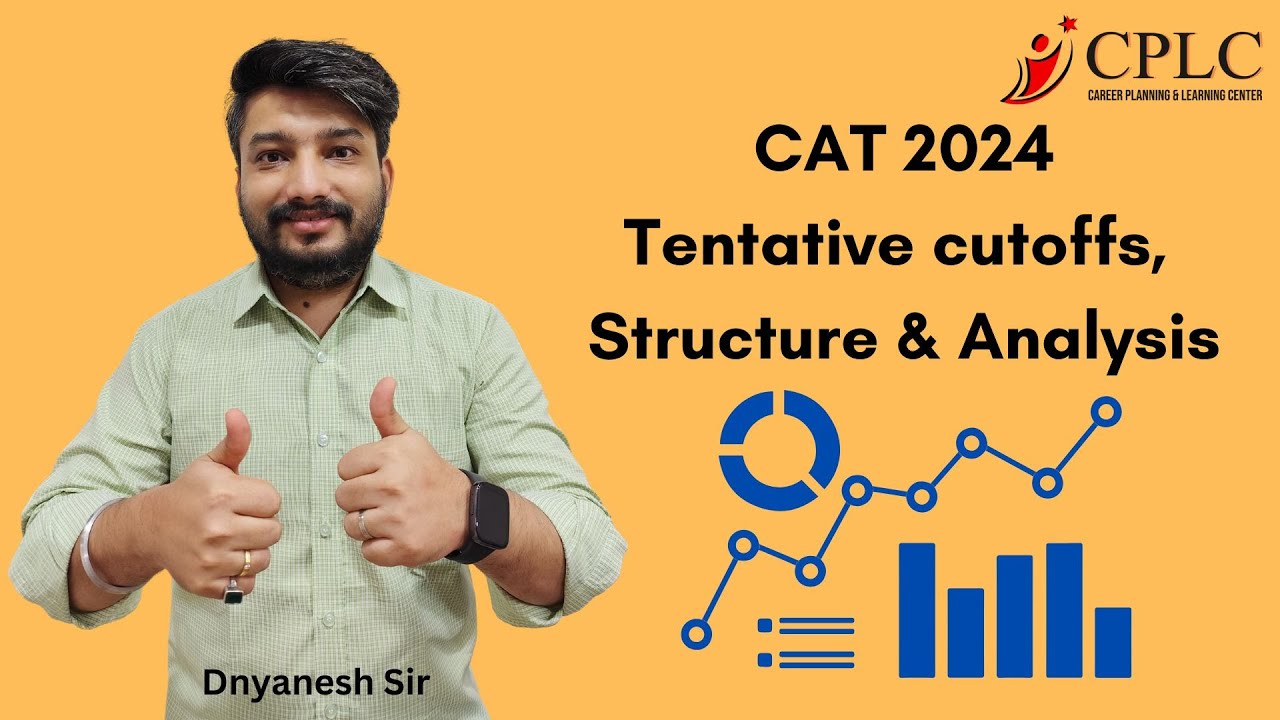 CPLC
CAREER PLANNING & LEARNING CENTER

CAT 2024
Tentative cutoffs,
Structure & Analysis

Dnyanesh Sir